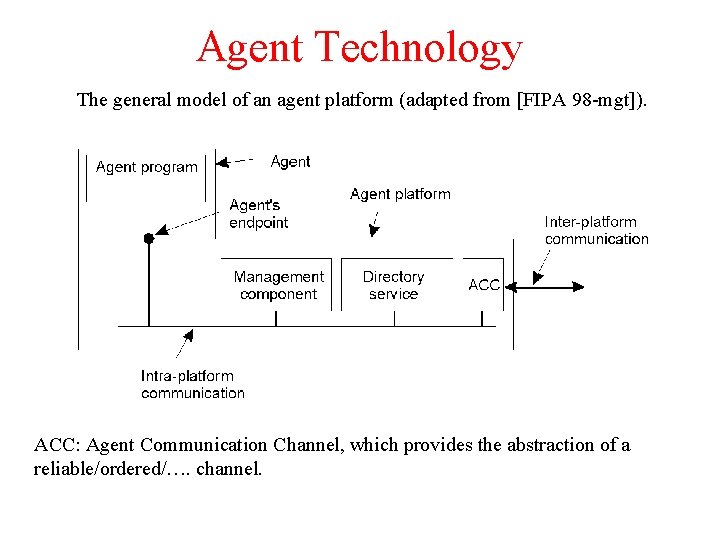 Agent Technology

The general model of an agent platform (adapted from [FIPA 98-mgt]).

Agent program

Agent

Agent's endpoint

Agent platform

Inter-platform communication

Management component

Directory service

ACC

Intra-platform communication

ACC: Agent Communication Channel, which provides the abstraction of a reliable/ordered/…. channel.